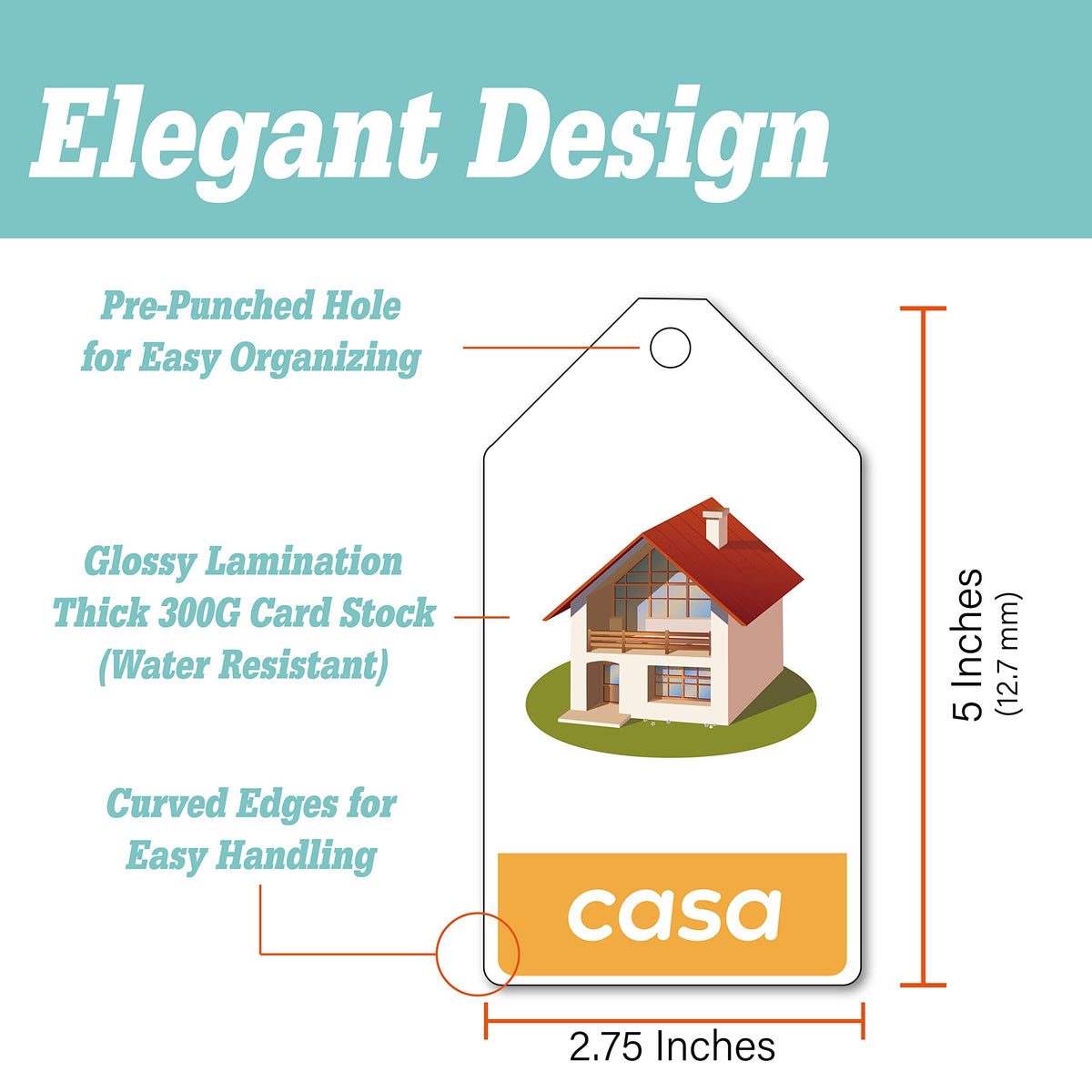 Elegant Design

Pre-Punched Hole for Easy Organizing

Glossy Lamination Thick 300G Card Stock (Water Resistant)

Curved Edges for Easy Handling

casa

5 Inches (12.7 mm)

2.75 Inches